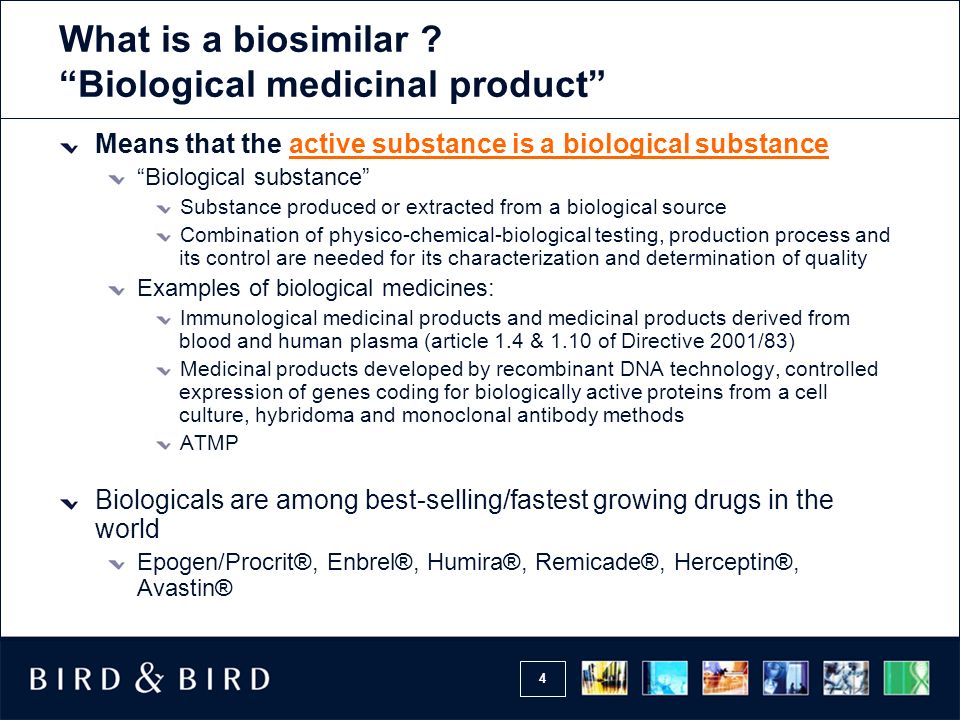 What is a biosimilar ?
“Biological medicinal product”

Means that the active substance is a biological substance

“Biological substance”

Substance produced or extracted from a biological source

Combination of physico-chemical-biological testing, production process and its control are needed for its characterization and determination of quality

Examples of biological medicines:

Immunological medicinal products and medicinal products derived from blood and human plasma (article 1.4 & 1.10 of Directive 2001/83)

Medicinal products developed by recombinant DNA technology, controlled expression of genes coding for biologically active proteins from a cell culture, hybridoma and monoclonal antibody methods

ATMP

Biologicals are among best-selling/fastest growing drugs in the world

Epogen/Procrit®, Enbrel®, Humira®, Remicade®, Herceptin®, Avastin®

BIRD & BIRD

4